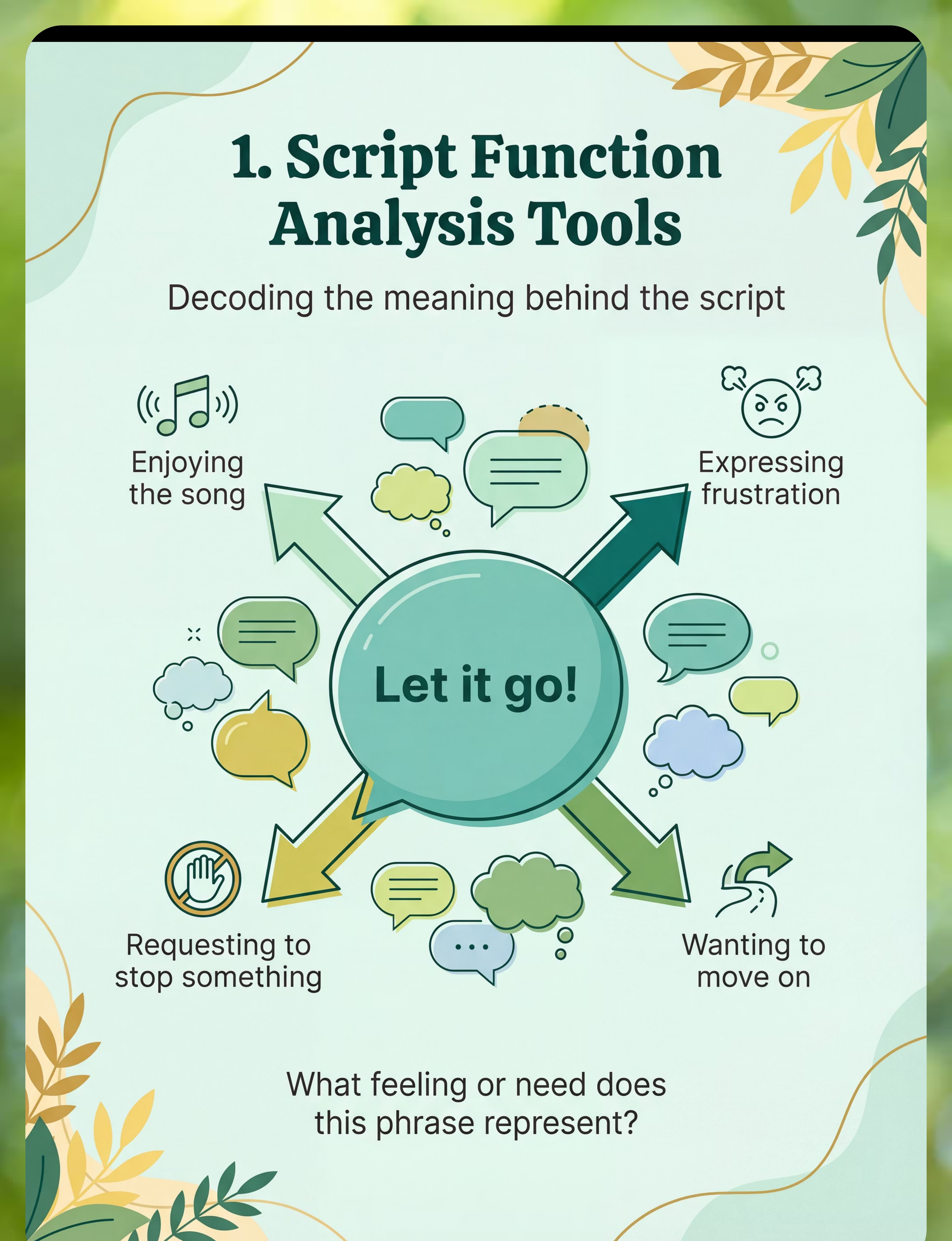 1. Script Function Analysis Tools

Decoding the meaning behind the script

Enjoying the song

Expressing frustration

Let it go!

Requesting to stop something

Wanting to move on

What feeling or need does this phrase represent?